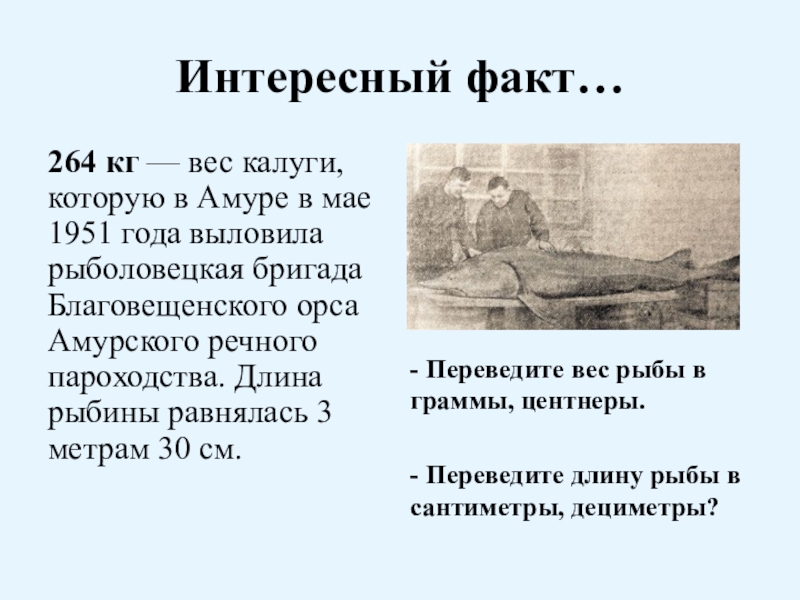 Интересный факт…

264 кг — вес калуги, которую в Амуре в мае 1951 года выловила рыболовецкая бригада Благовещенского орса Амурского речного пароходства. Длина рыбины равнялась 3 метрам 30 см.

- Переведите вес рыбы в граммы, центнеры.

- Переведите длину рыбы в сантиметры, дециметры?